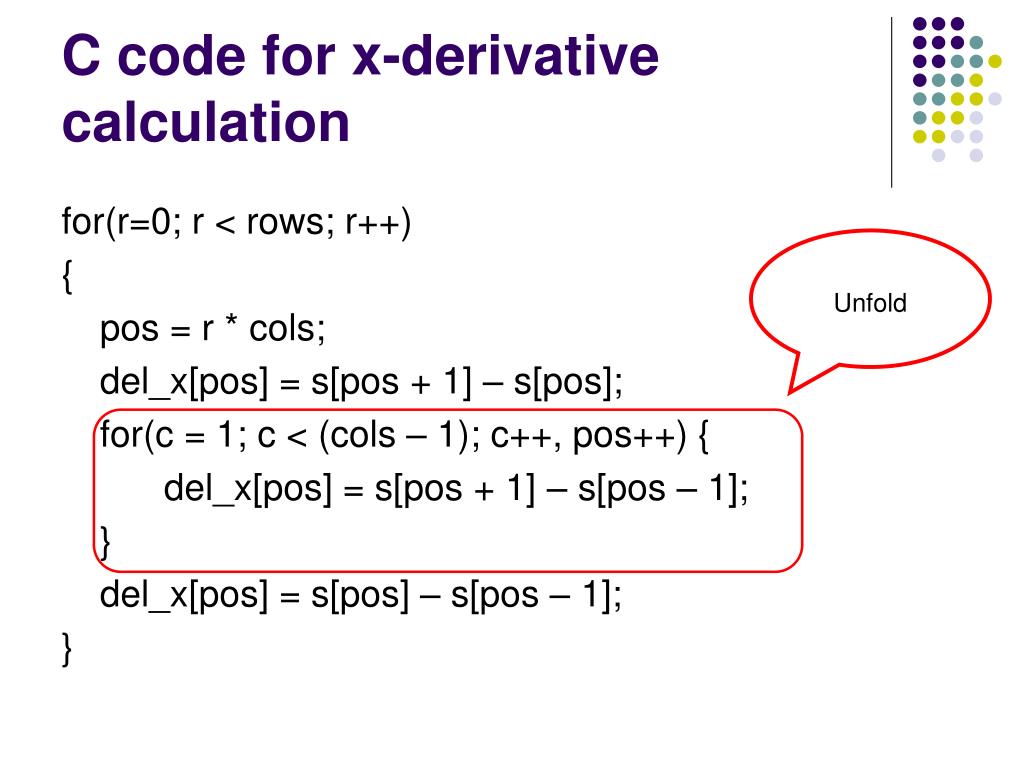 C code for x-derivative calculation

for(r=0; r < rows; r++)
{
pos = r * cols;
del_x[pos] = s[pos + 1] – s[pos];
for(c = 1; c < (cols – 1); c++, pos++) {
del_x[pos] = s[pos + 1] – s[pos – 1];
}
del_x[pos] = s[pos] – s[pos – 1];
}

Unfold